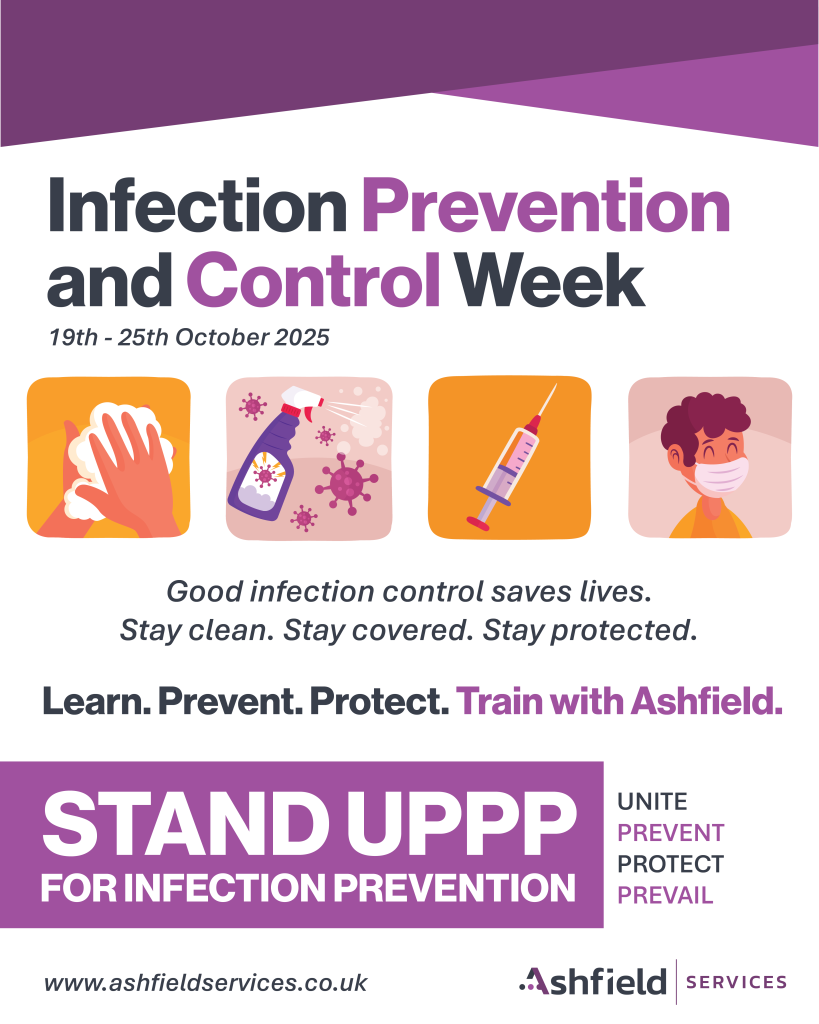 Infection Prevention and Control Week

19th - 25th October 2025

Good infection control saves lives.
Stay clean. Stay covered. Stay protected.

Learn. Prevent. Protect. Train with Ashfield.

STAND UPPP
FOR INFECTION PREVENTION

UNITE
PREVENT
PROTECT
PREVAIL

www.ashfieldservices.co.uk

Ashfield | SERVICES